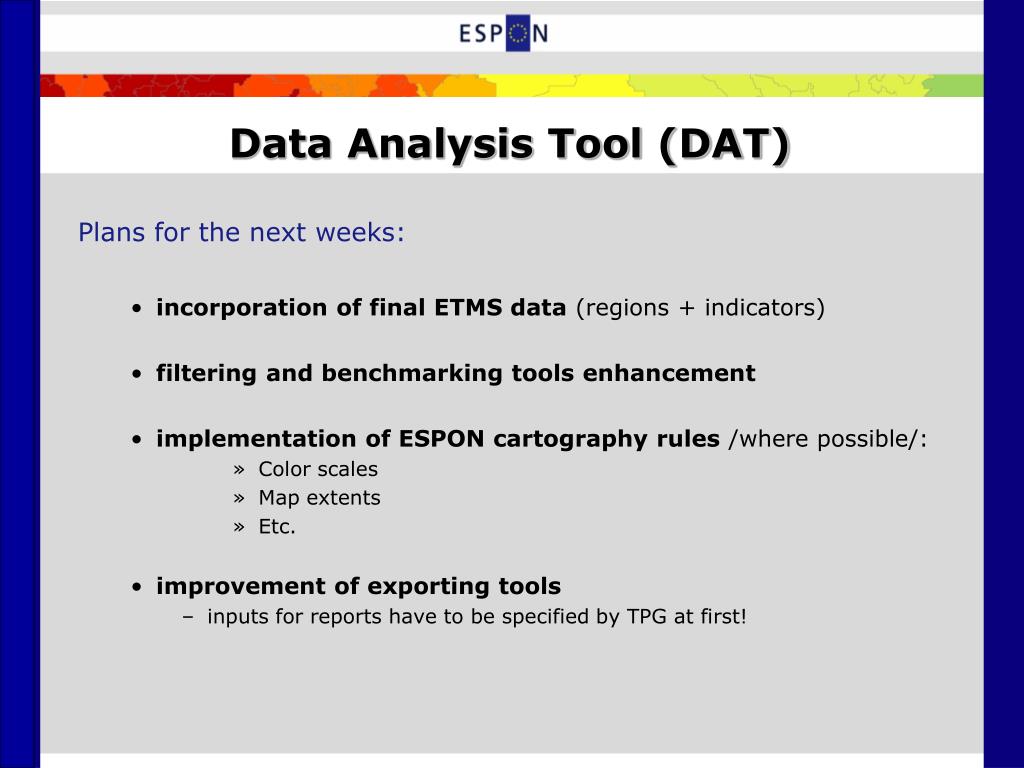 ESPON

Data Analysis Tool (DAT)

Plans for the next weeks:

• incorporation of final ETMS data (regions + indicators)

• filtering and benchmarking tools enhancement

• implementation of ESPON cartography rules /where possible/:
» Color scales
» Map extents
» Etc.

• improvement of exporting tools
– inputs for reports have to be specified by TPG at first!